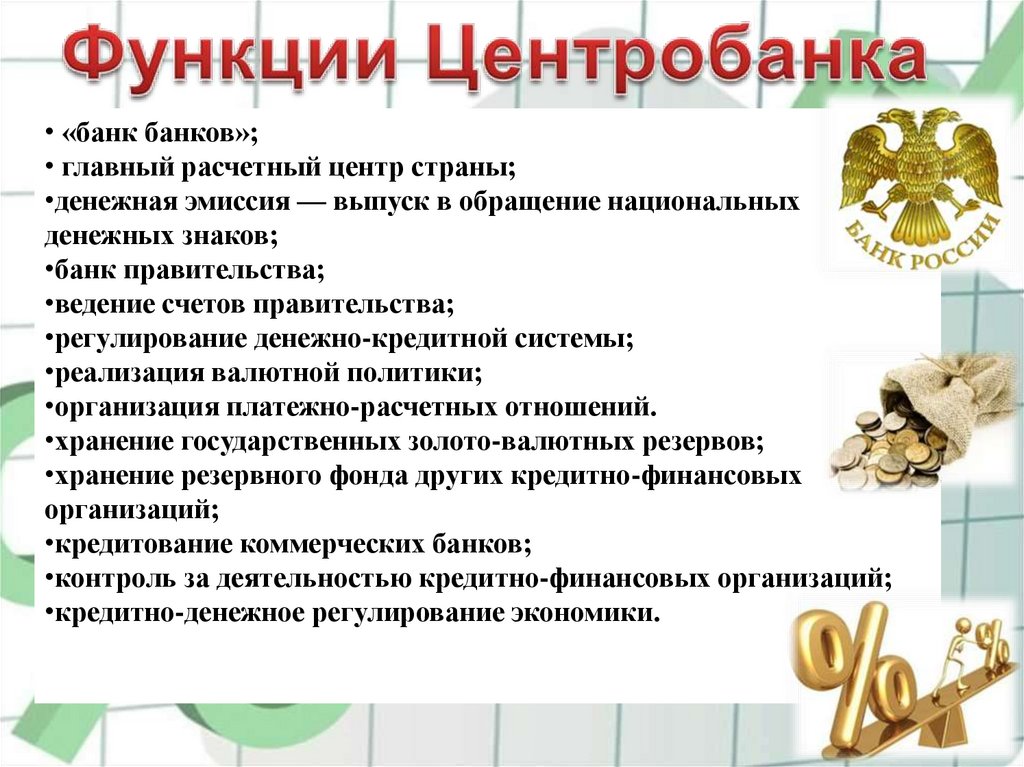 Функции Центробанка

• «банк банков»;
• главный расчетный центр страны;
•денежная эмиссия — выпуск в обращение национальных денежных знаков;
•банк правительства;
•ведение счетов правительства;
•регулирование денежно-кредитной системы;
•реализация валютной политики;
•организация платежно-расчетных отношений.
•хранение государственных золото-валютных резервов;
•хранение резервного фонда других кредитно-финансовых организаций;
•кредитование коммерческих банков;
•контроль за деятельностью кредитно-финансовых организаций;
•кредитно-денежное регулирование экономики.

БАНК РОССИИ

%
%